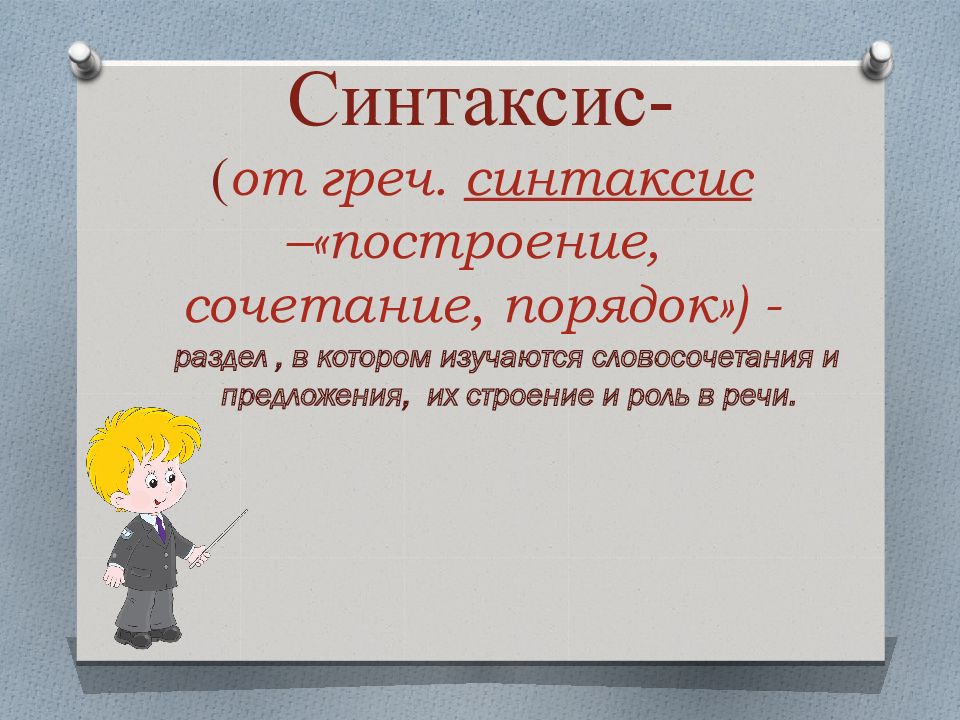 Синтаксис-

(от греч. синтаксис –«построение, сочетание, порядок») - раздел , в котором изучаются словосочетания и предложения, их строение и роль в речи.